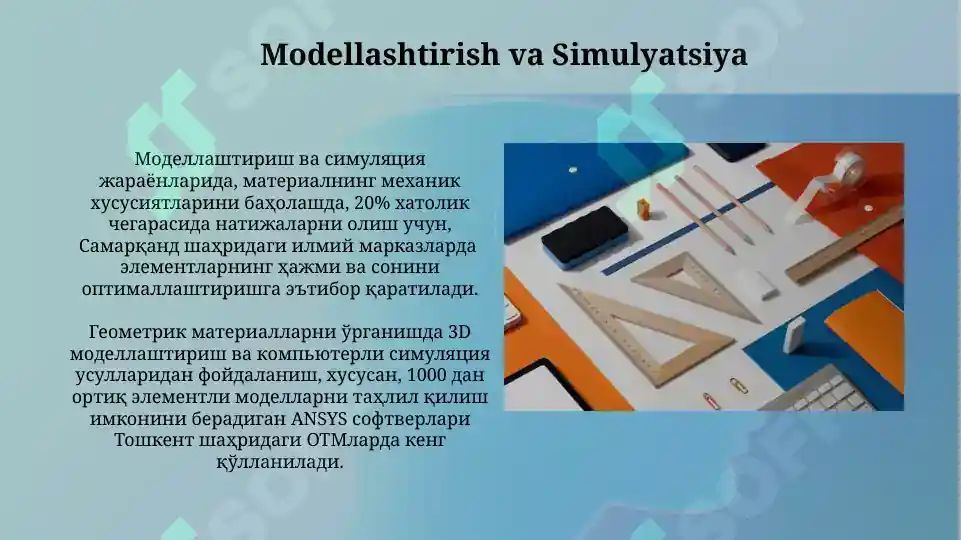 Modellashtirish va Simulyatsiya

Моделлаштириш ва симуляция жараёнларида, материалнинг механик хусусиятларини баҳолашда, 20% хатолик чегарасида натижаларни олиш учун, Самарқанд шаҳридаги илмий марказларда элементларнинг ҳажми ва сонини оптималлаштиришга эътибор қаратилади.

Геометрик материалларни ўрганишда 3D моделлаштириш ва компьютерли симуляция усулларидан фойдаланиш, хусусан, 1000 дан ортиқ элементли моделларни таҳлил қилиш имконини берадиган ANSYS софтверлари Тошкент шаҳридаги ОТМларда кенг қўлланилади.